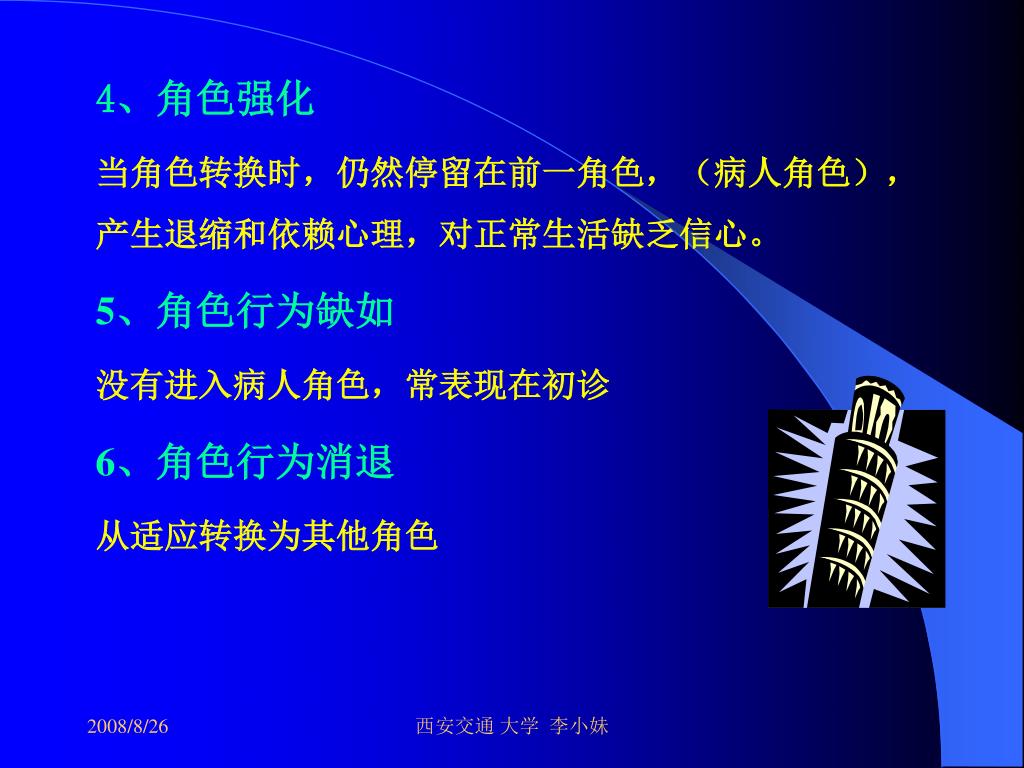 4、角色强化

当角色转换时，仍然停留在前一角色，（病人角色），产生退缩和依赖心理，对正常生活缺乏信心。

5、角色行为缺如

没有进入病人角色，常表现在初诊

6、角色行为消退

从适应转换为其他角色

2008/8/26

西安交通 大学 李小妹